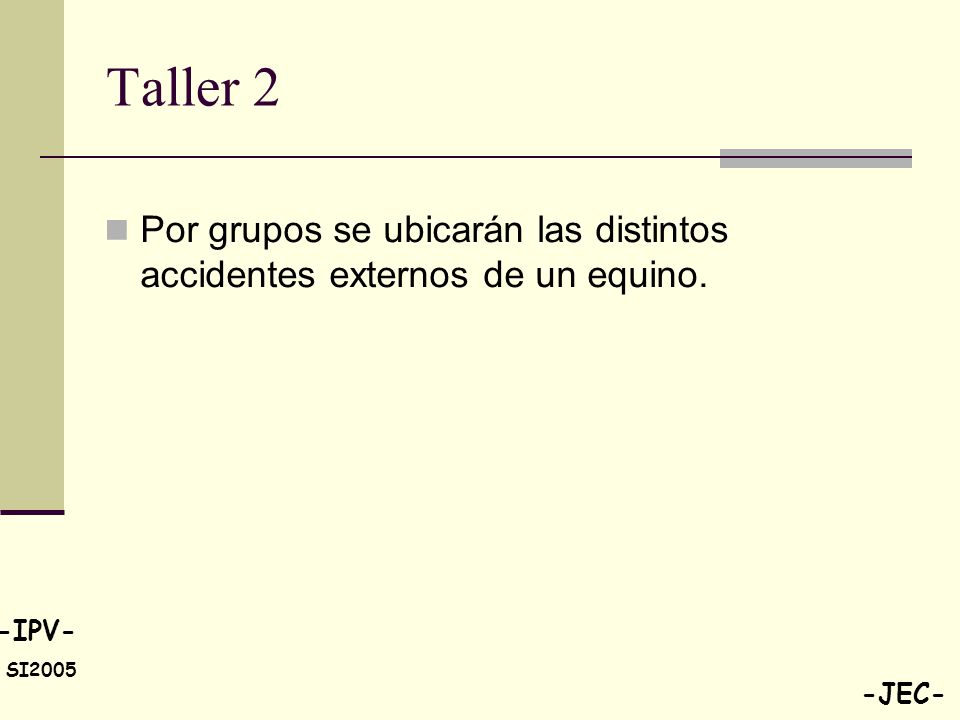 Taller 2

Por grupos se ubicarán las distintos accidentes externos de un equino.

-IPV-
SI2005

-JEC-